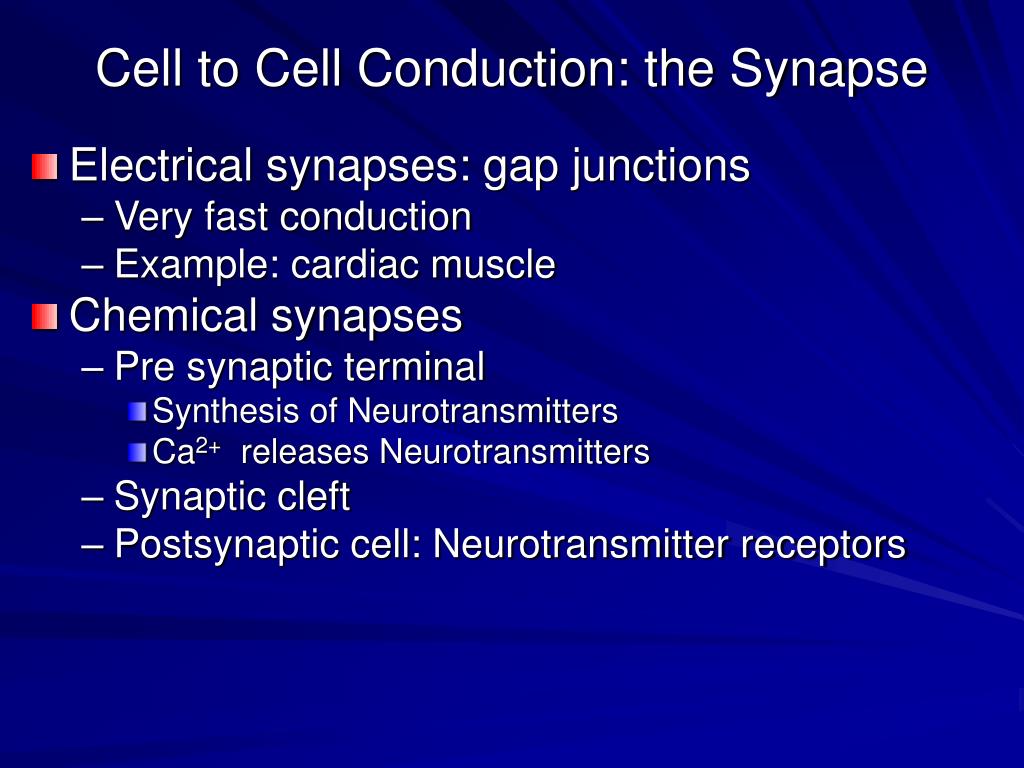 Cell to Cell Conduction: the Synapse

Electrical synapses: gap junctions
– Very fast conduction
– Example: cardiac muscle

Chemical synapses
– Pre synaptic terminal
Synthesis of Neurotransmitters
$Ca^{2+}$ releases Neurotransmitters
– Synaptic cleft
– Postsynaptic cell: Neurotransmitter receptors